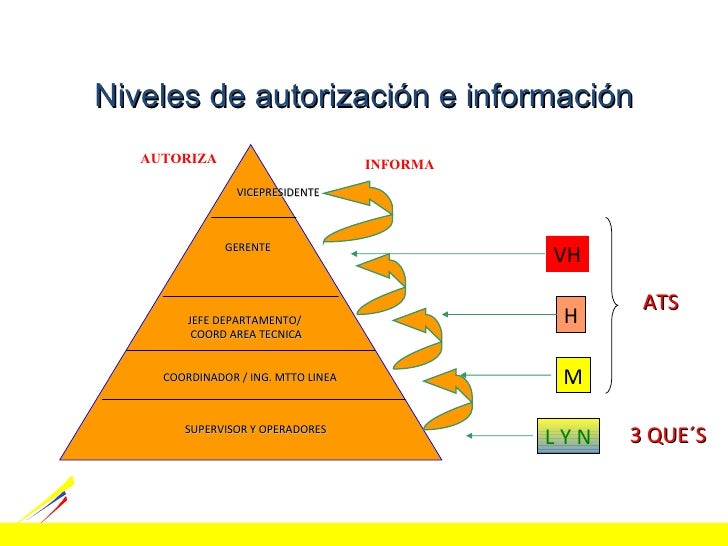 Niveles de autorización e información

AUTORIZA

INFORMA

VICEPRESIDENTE

GERENTE

JEFE DEPARTAMENTO/ COORD AREA TECNICA

COORDINADOR / ING. MTTO LINEA

SUPERVISOR Y OPERADORES

VH

H

M

L Y N

ATS

3 QUE´S